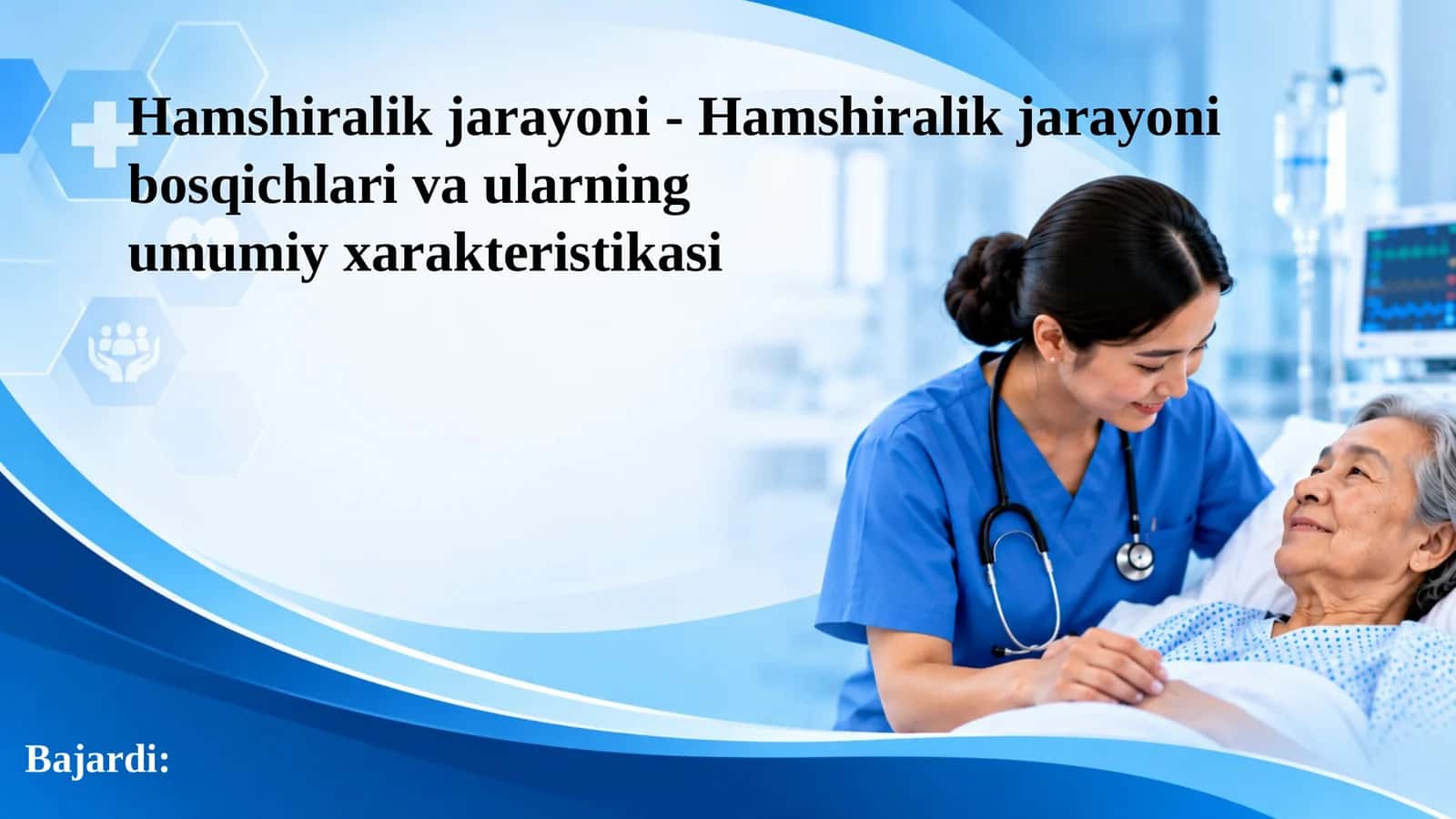 Hamshiralik jarayoni - Hamshiralik jarayoni bosqichlari va ularning umumiy xarakteristikasi

Bajardi: